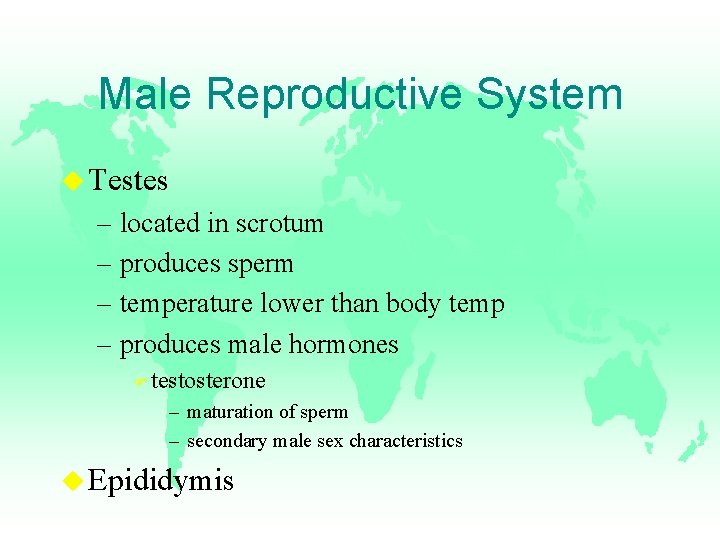 Male Reproductive System

Testes
– located in scrotum
– produces sperm
– temperature lower than body temp
– produces male hormones
testosterone
– maturation of sperm
– secondary male sex characteristics

Epididymis